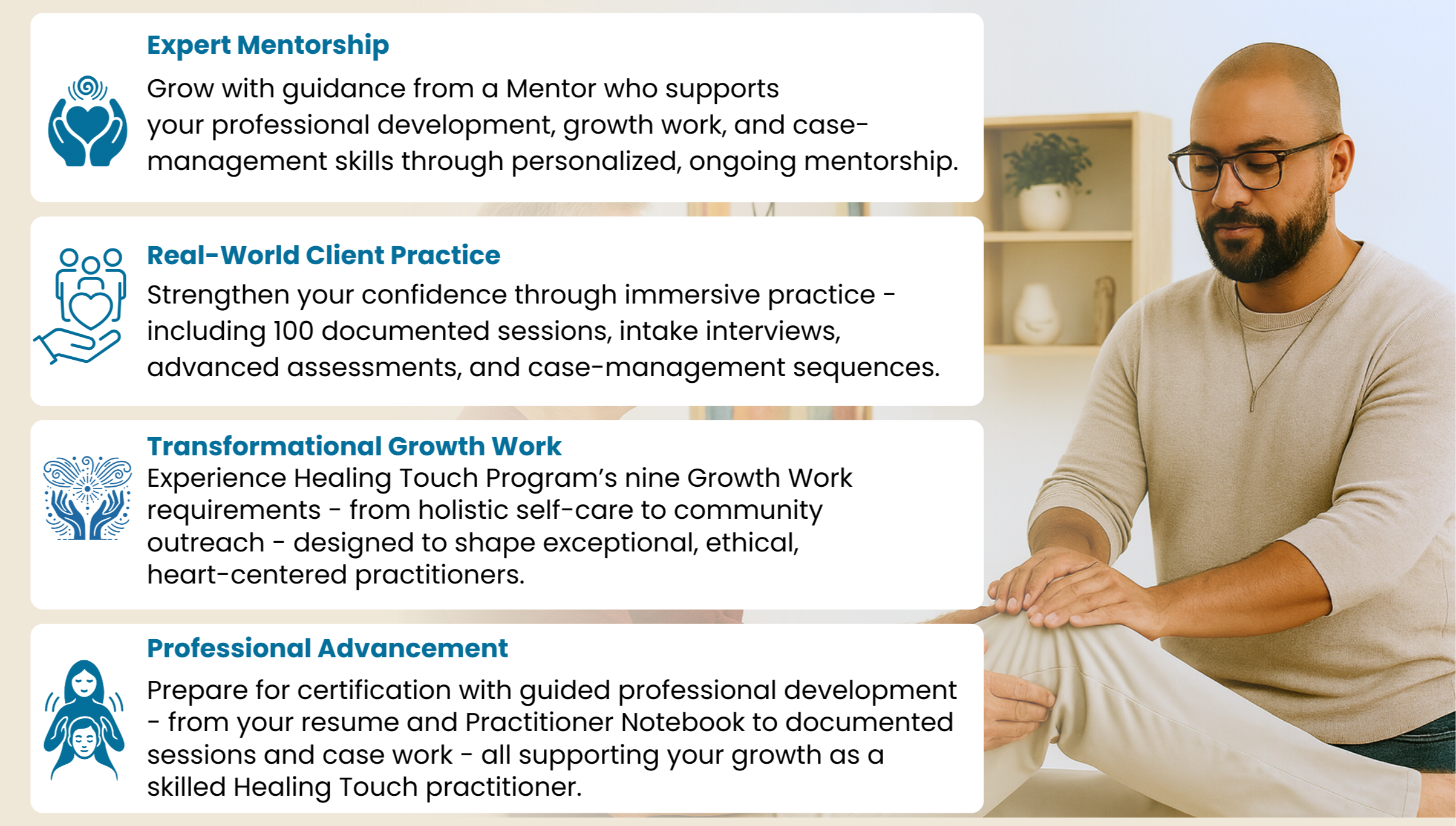 Expert Mentorship

Grow with guidance from a Mentor who supports your professional development, growth work, and case-management skills through personalized, ongoing mentorship.

Real-World Client Practice

Strengthen your confidence through immersive practice - including 100 documented sessions, intake interviews, advanced assessments, and case-management sequences.

Transformational Growth Work

Experience Healing Touch Program's nine Growth Work requirements - from holistic self-care to community outreach - designed to shape exceptional, ethical, heart-centered practitioners.

Professional Advancement

Prepare for certification with guided professional development - from your resume and Practitioner Notebook to documented sessions and case work - all supporting your growth as a skilled Healing Touch practitioner.